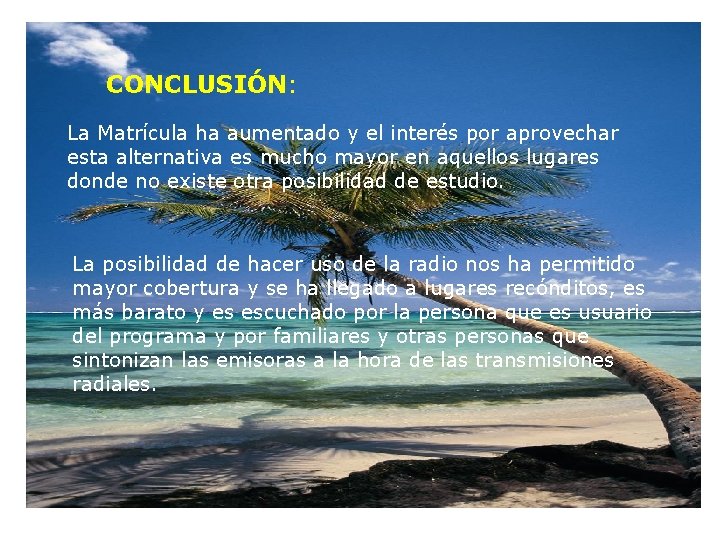 CONCLUSIÓN:

La Matrícula ha aumentado y el interés por aprovechar esta alternativa es mucho mayor en aquellos lugares donde no existe otra posibilidad de estudio.

La posibilidad de hacer uso de la radio nos ha permitido mayor cobertura y se ha llegado a lugares recónditos, es más barato y es escuchado por la persona que es usuario del programa y por familiares y otras personas que sintonizan las emisoras a la hora de las transmisiones radiales.